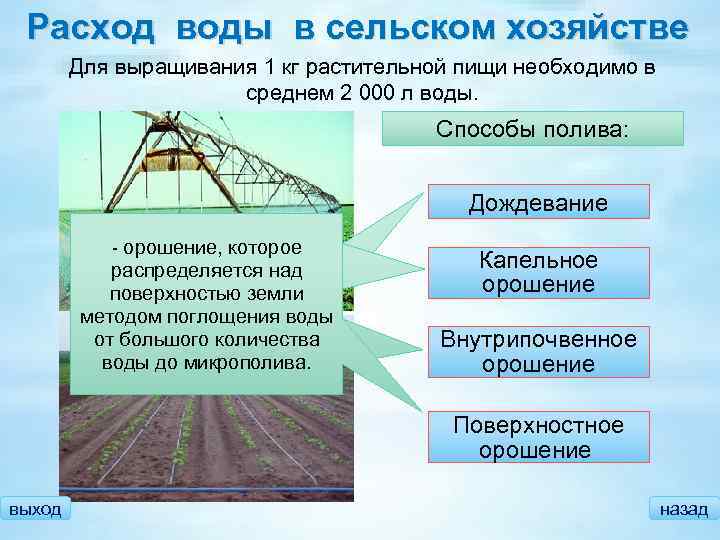 Расход воды в сельском хозяйстве

Для выращивания 1 кг растительной пищи необходимо в среднем 2 000 л воды.

Способы полива:

- орошение, которое распределяется над поверхностью земли методом поглощения воды от большого количества воды до микрополива.

Дождевание

Капельное орошение

Внутрипочвенное орошение

Поверхностное орошение

выход

назад